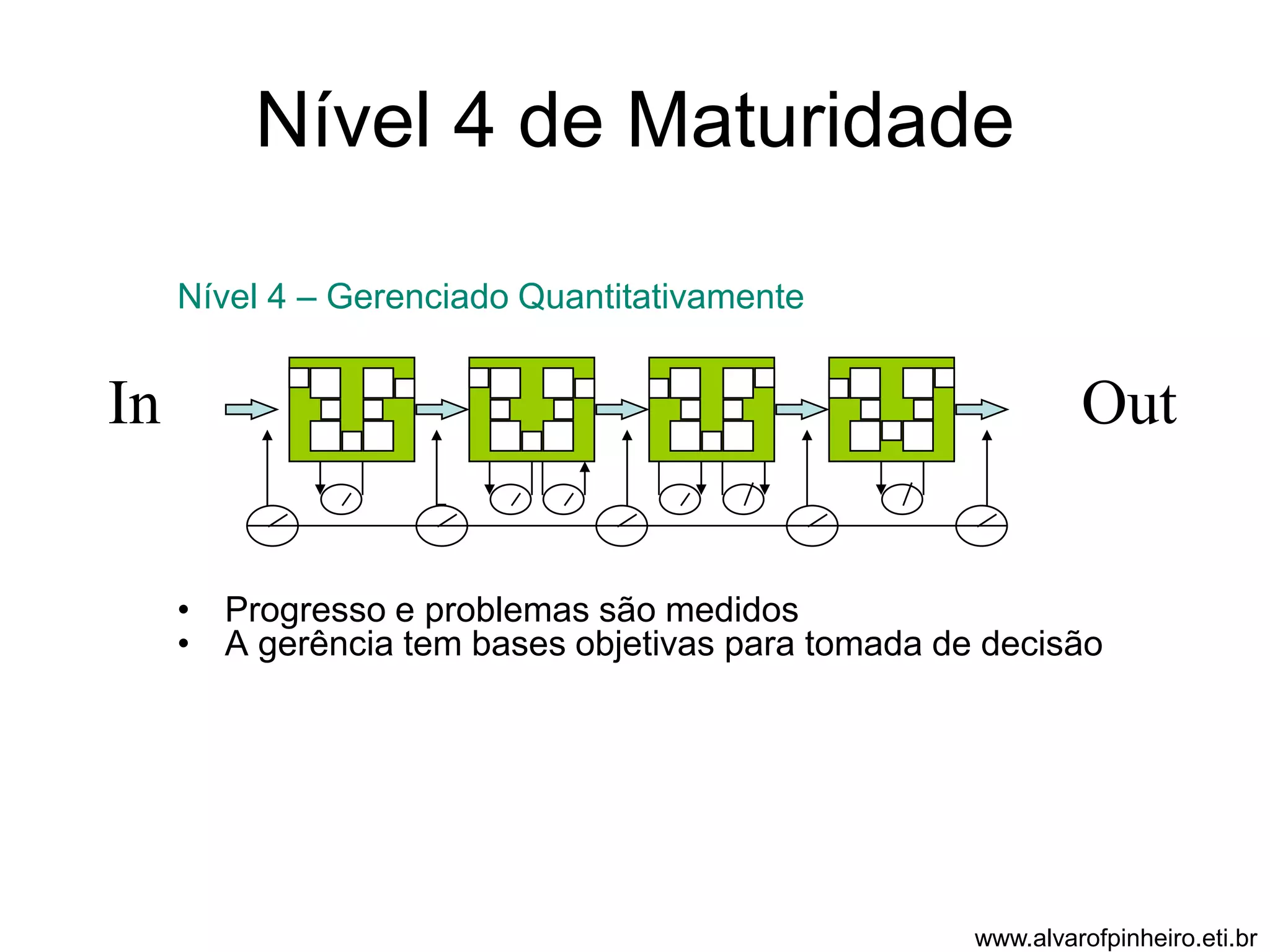 Nível 4 de Maturidade

Nível 4 – Gerenciado Quantitativamente

In

Out

• Progresso e problemas são medidos
• A gerência tem bases objetivas para tomada de decisão

www.alvarofpinheiro.eti.br